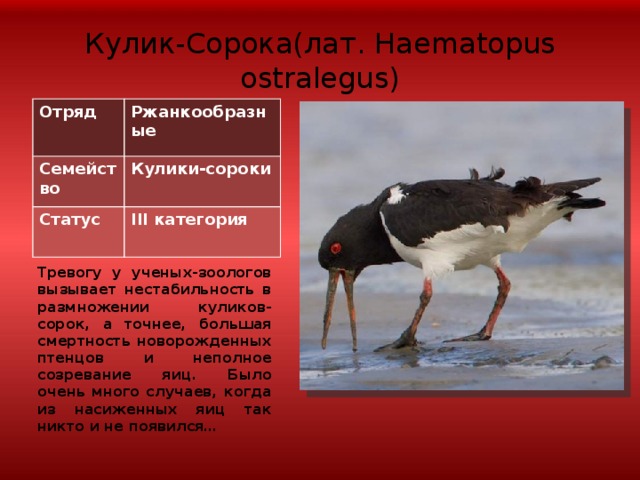 Кулик-Сорока(лат. Haematopus ostralegus)

| Отряд | Ржанкообразные |
|---|---|
| Семейство | Кулики-сороки |
| Статус | III категория |

Тревогу у ученых-зоологов вызывает нестабильность в размножении куликов-сорок, а точнее, большая смертность новорожденных птенцов и неполное созревание яиц. Было очень много случаев, когда из насиженных яиц так никто и не появился…